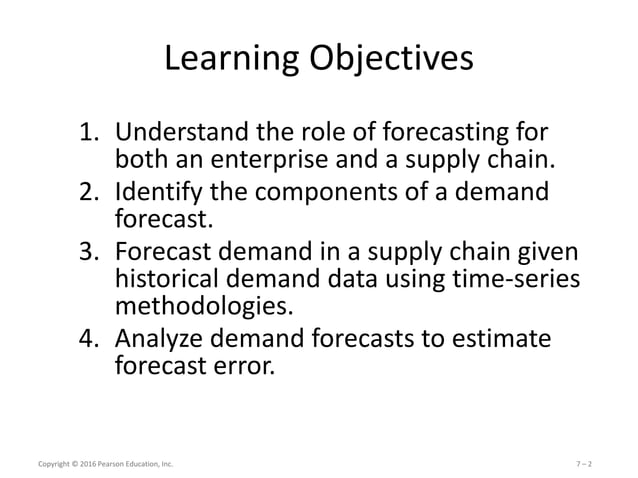 Learning Objectives

1. Understand the role of forecasting for both an enterprise and a supply chain.
2. Identify the components of a demand forecast.
3. Forecast demand in a supply chain given historical demand data using time-series methodologies.
4. Analyze demand forecasts to estimate forecast error.

Copyright © 2016 Pearson Education, Inc.

7 – 2